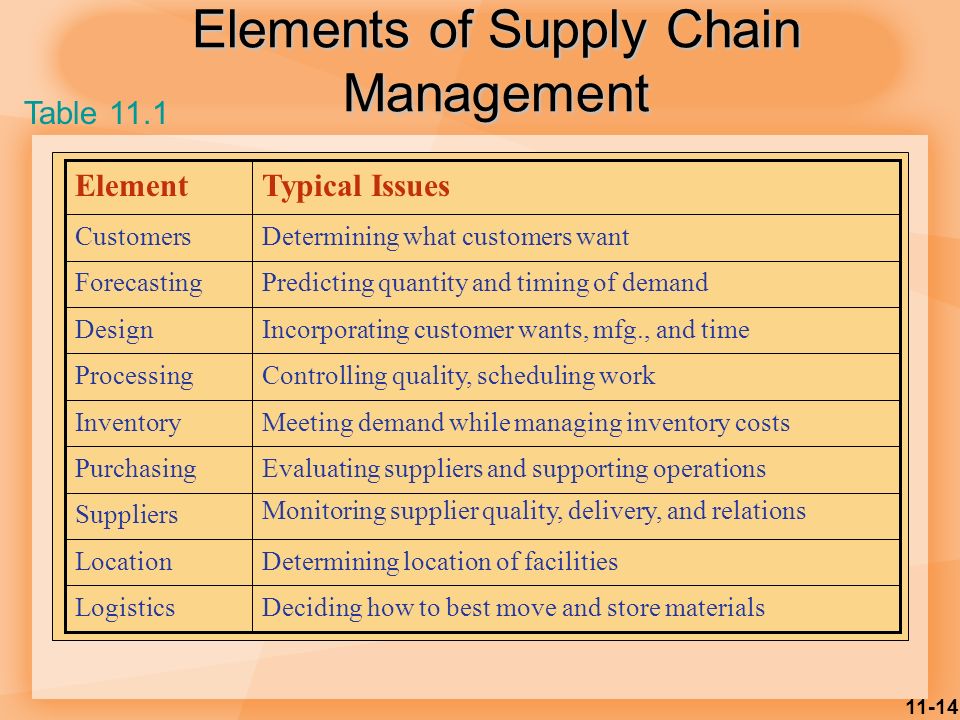 Elements of Supply Chain Management

Table 11.1

| Element | Typical Issues |
|---|---|
| Customers | Determining what customers want |
| Forecasting | Predicting quantity and timing of demand |
| Design | Incorporating customer wants, mfg., and time |
| Processing | Controlling quality, scheduling work |
| Inventory | Meeting demand while managing inventory costs |
| Purchasing | Evaluating suppliers and supporting operations |
| Suppliers | Monitoring supplier quality, delivery, and relations |
| Location | Determining location of facilities |
| Logistics | Deciding how to best move and store materials |

11-14